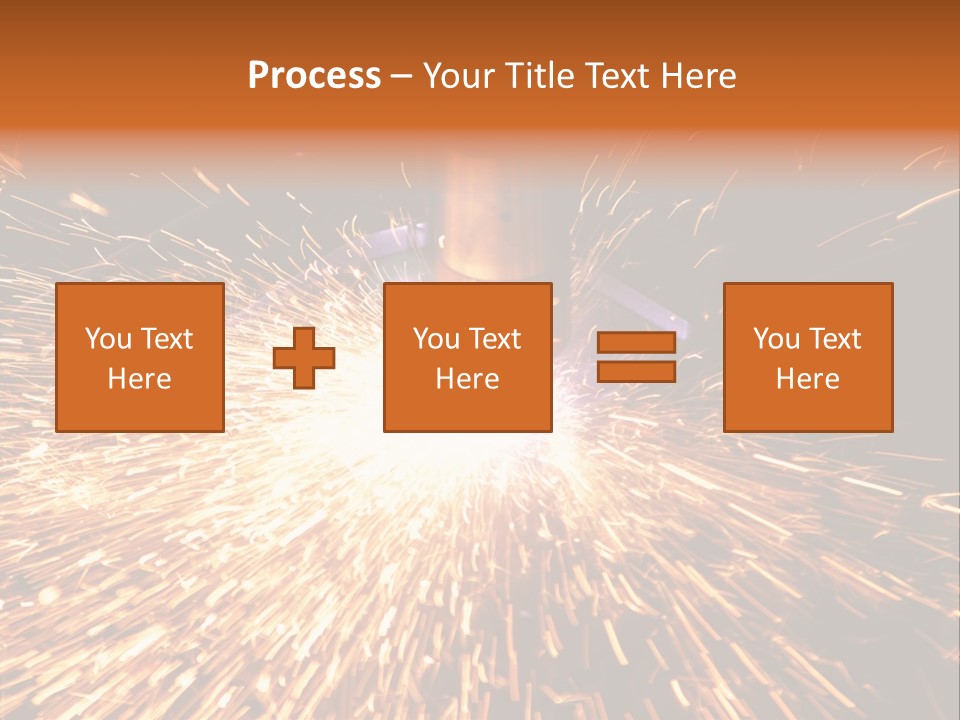 Process – Your Title Text Here

You Text Here

You Text Here

You Text Here